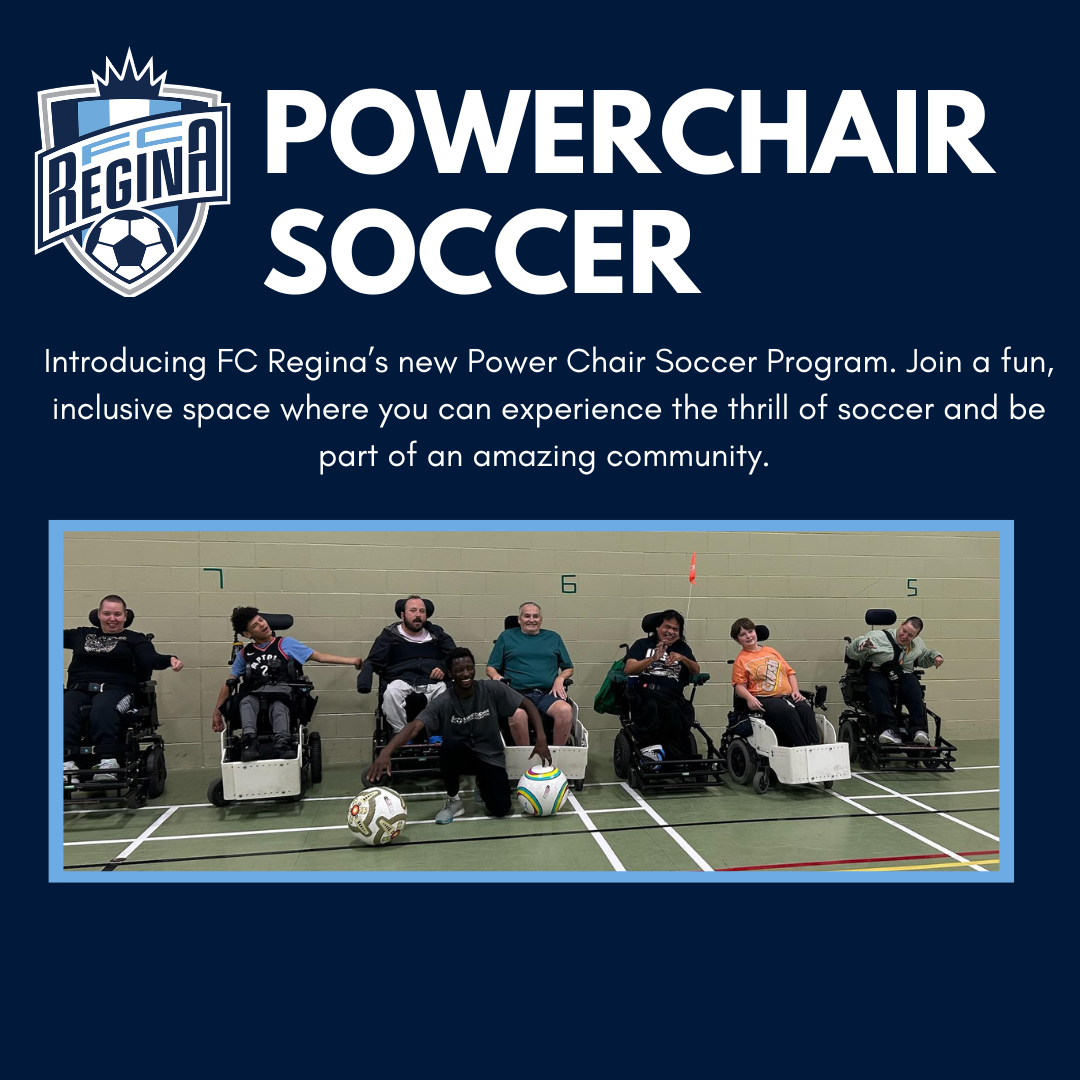 FC REGINA

POWERCHAIR SOCCER

Introducing FC Regina's new Power Chair Soccer Program. Join a fun, inclusive space where you can experience the thrill of soccer and be part of an amazing community.

7

6

5